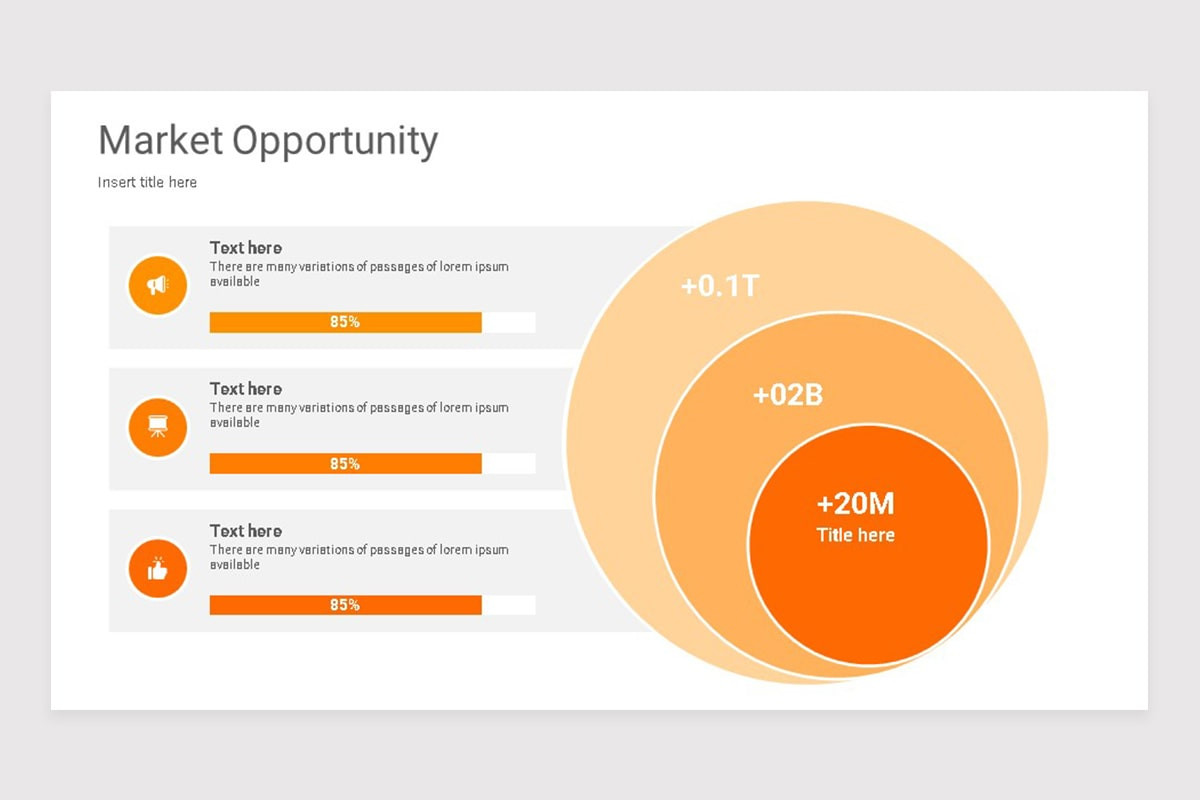 Market Opportunity

Insert title here

Text here
There are many variations of passages of lorem ipsum available
85%

Text here
There are many variations of passages of lorem ipsum available
85%

Text here
There are many variations of passages of lorem ipsum available
85%

+0.1T

+02B

+20M
Title here